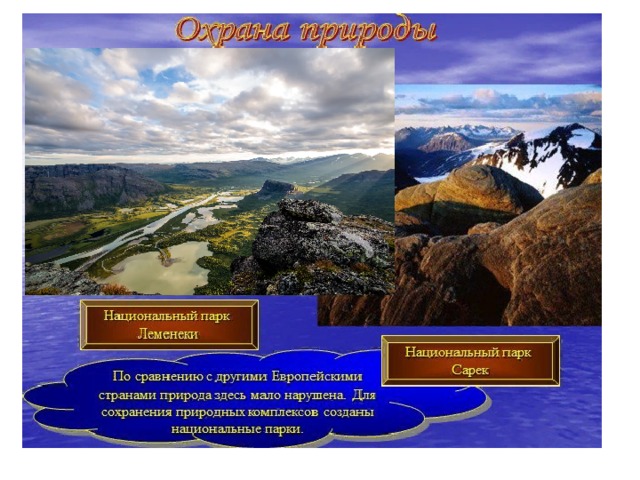 Охрана природы

Национальный парк Леменеки

Национальный парк Сарек

По сравнению с другими Европейскими странами природа здесь мало нарушена. Для сохранения природных комплексов созданы национальные парки.